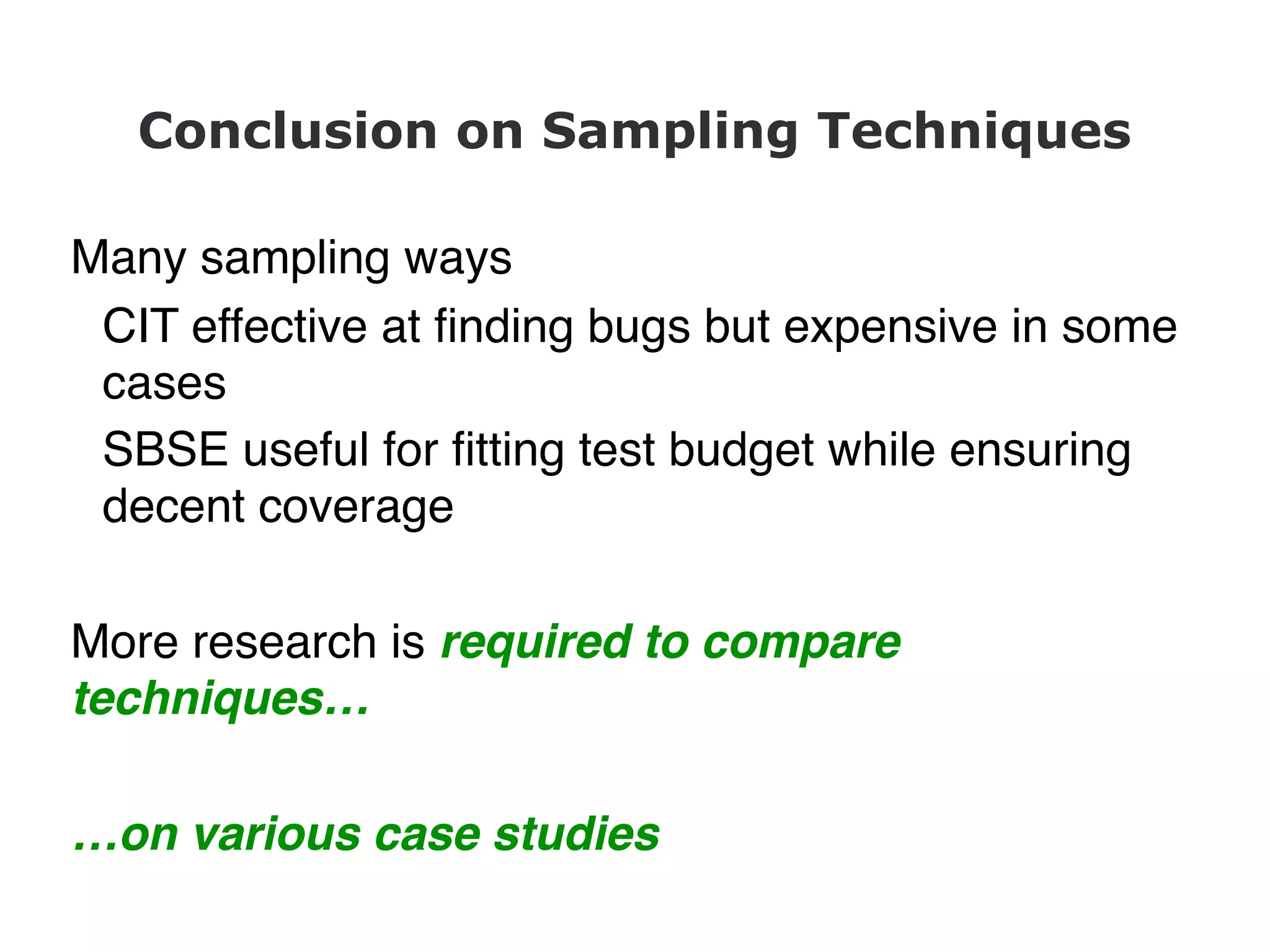 Conclusion on Sampling Techniques

Many sampling ways

CIT effective at finding bugs but expensive in some cases

SBSE useful for fitting test budget while ensuring decent coverage

More research is required to compare techniques…

…on various case studies